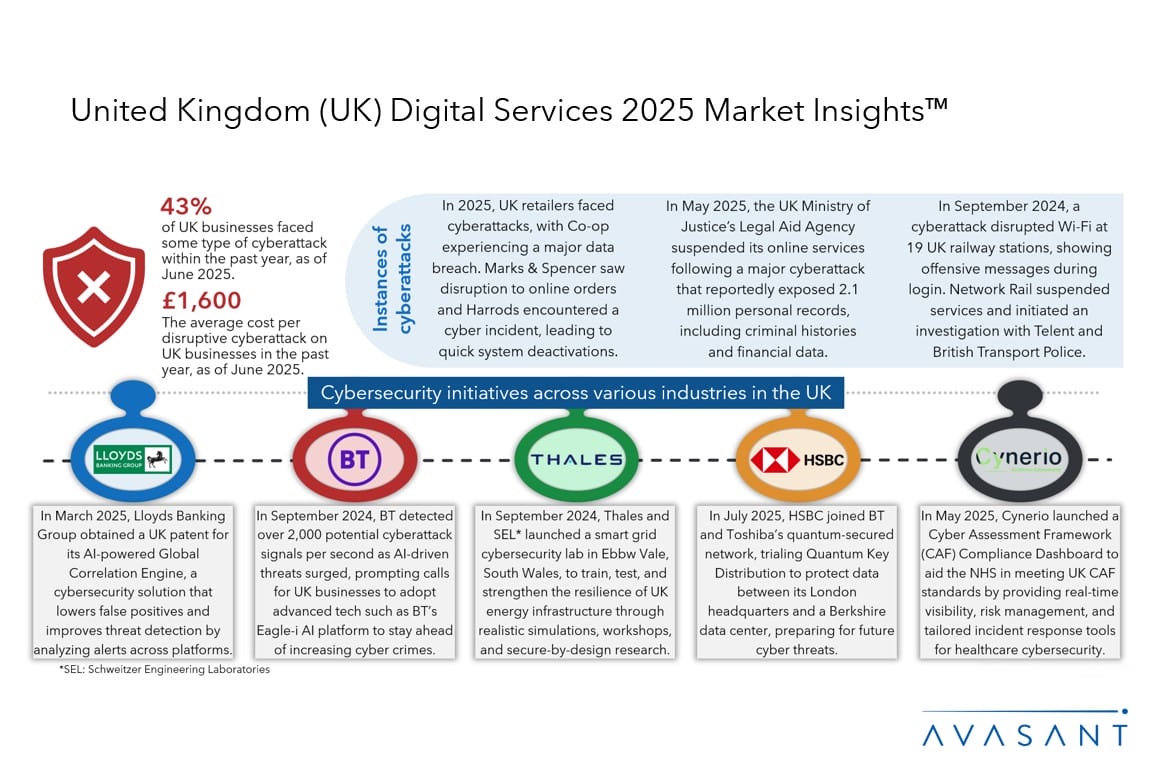 United Kingdom (UK) Digital Services 2025 Market Insights™

43%
of UK businesses faced some type of cyberattack within the past year, as of June 2025.

£1,600
The average cost per disruptive cyberattack on UK businesses in the past year, as of June 2025.

Instances of cyberattacks

In 2025, UK retailers faced cyberattacks, with Co-op experiencing a major data breach. Marks & Spencer saw disruption to online orders and Harrods encountered a cyber incident, leading to quick system deactivations.

In May 2025, the UK Ministry of Justice's Legal Aid Agency suspended its online services following a major cyberattack that reportedly exposed 2.1 million personal records, including criminal histories and financial data.

In September 2024, a cyberattack disrupted Wi-Fi at 19 UK railway stations, showing offensive messages during login. Network Rail suspended services and initiated an investigation with Telent and British Transport Police.

Cybersecurity initiatives across various industries in the UK

LLOYDS BANKING GROUP

BT

THALES

HSBC

Cynerio

In March 2025, Lloyds Banking Group obtained a UK patent for its AI-powered Global Correlation Engine, a cybersecurity solution that lowers false positives and improves threat detection by analyzing alerts across platforms.

In September 2024, BT detected over 2,000 potential cyberattack signals per second as AI-driven threats surged, prompting calls for UK businesses to adopt advanced tech such as BT's Eagle-i AI platform to stay ahead of increasing cyber crimes.

In September 2024, Thales and SEL* launched a smart grid cybersecurity lab in Ebbw Vale, South Wales, to train, test, and strengthen the resilience of UK energy infrastructure through realistic simulations, workshops, and secure-by-design research.

In July 2025, HSBC joined BT and Toshiba's quantum-secured network, trialing Quantum Key Distribution to protect data between its London headquarters and a Berkshire data center, preparing for future cyber threats.

In May 2025, Cynerio launched a Cyber Assessment Framework (CAF) Compliance Dashboard to aid the NHS in meeting UK CAF standards by providing real-time visibility, risk management, and tailored incident response tools for healthcare cybersecurity.

*SEL: Schweitzer Engineering Laboratories

AVASANT